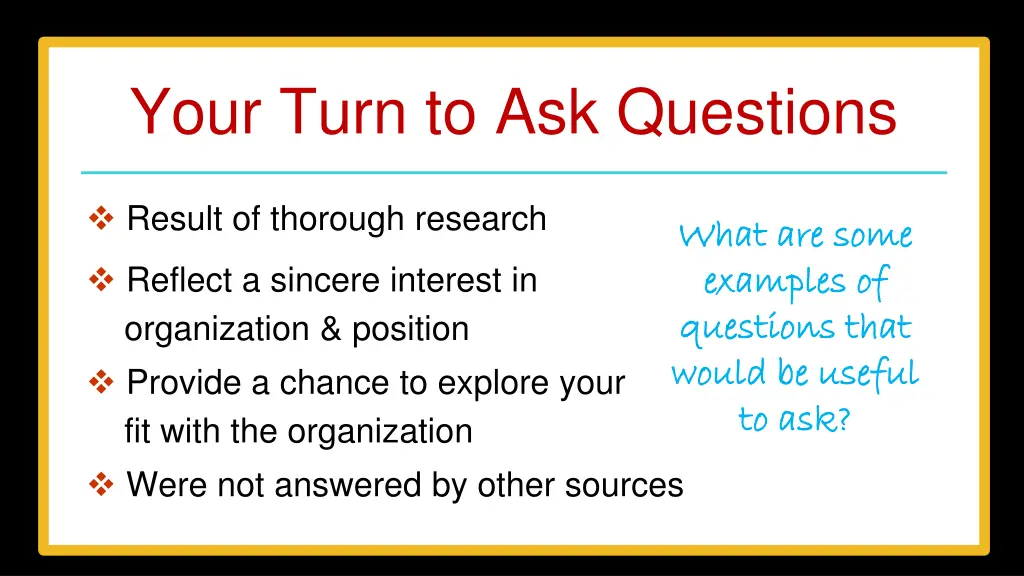 Your Turn to Ask Questions

❖ Result of thorough research

❖ Reflect a sincere interest in organization & position

❖ Provide a chance to explore your fit with the organization

❖ Were not answered by other sources

What are some examples of questions that would be useful to ask?